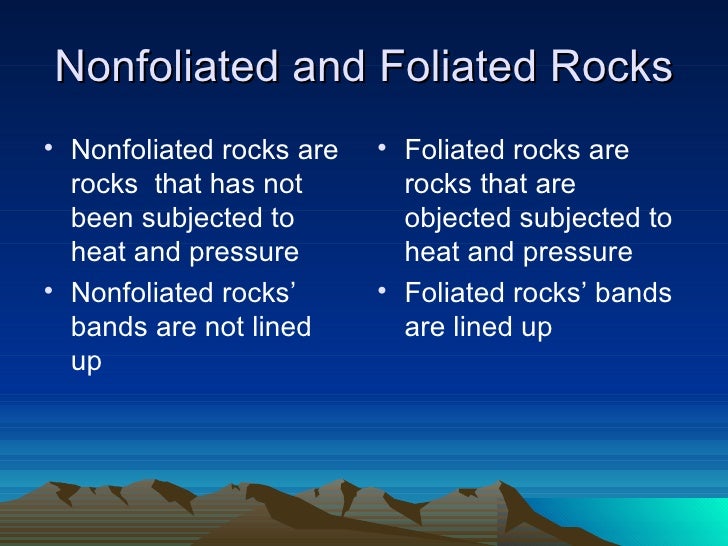 Nonfoliated and Foliated Rocks

• Nonfoliated rocks are rocks that has not been subjected to heat and pressure
• Nonfoliated rocks' bands are not lined up

• Foliated rocks are rocks that are objected subjected to heat and pressure
• Foliated rocks' bands are lined up